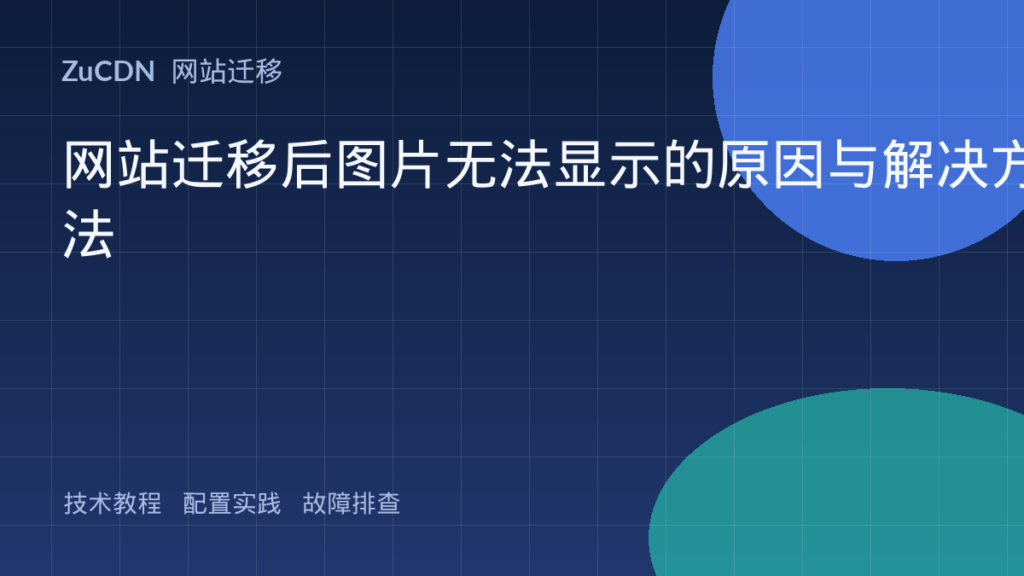 ZuCDN 网站迁移

网站迁移后图片无法显示的原因与解决方法

技术教程 配置实践 故障排查